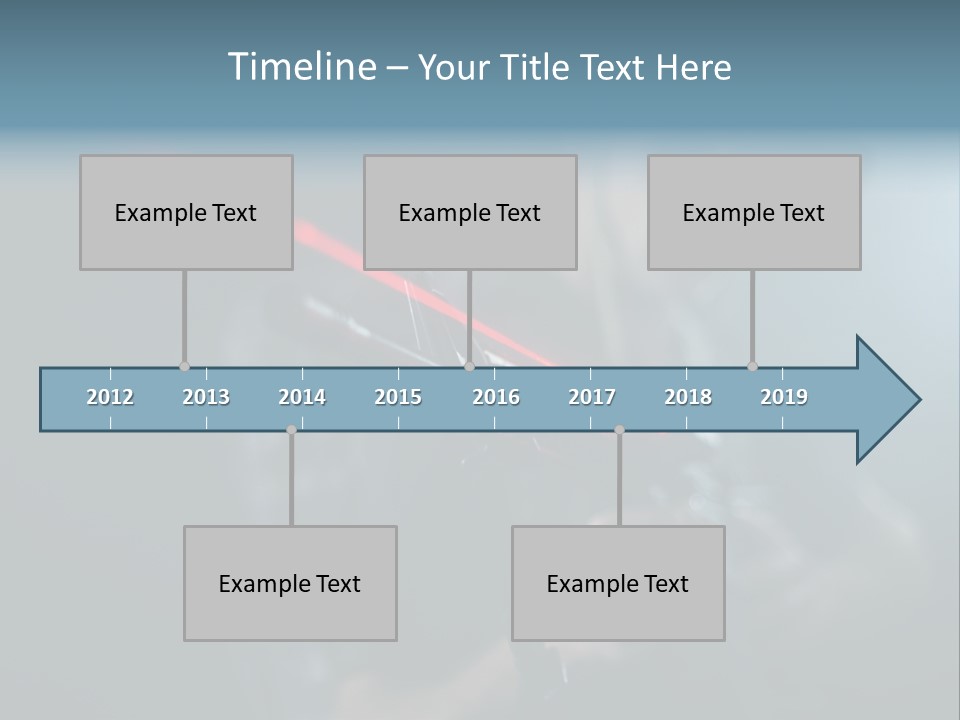 Timeline – Your Title Text Here

Example Text

Example Text

Example Text

2012 2013 2014 2015 2016 2017 2018 2019

Example Text

Example Text